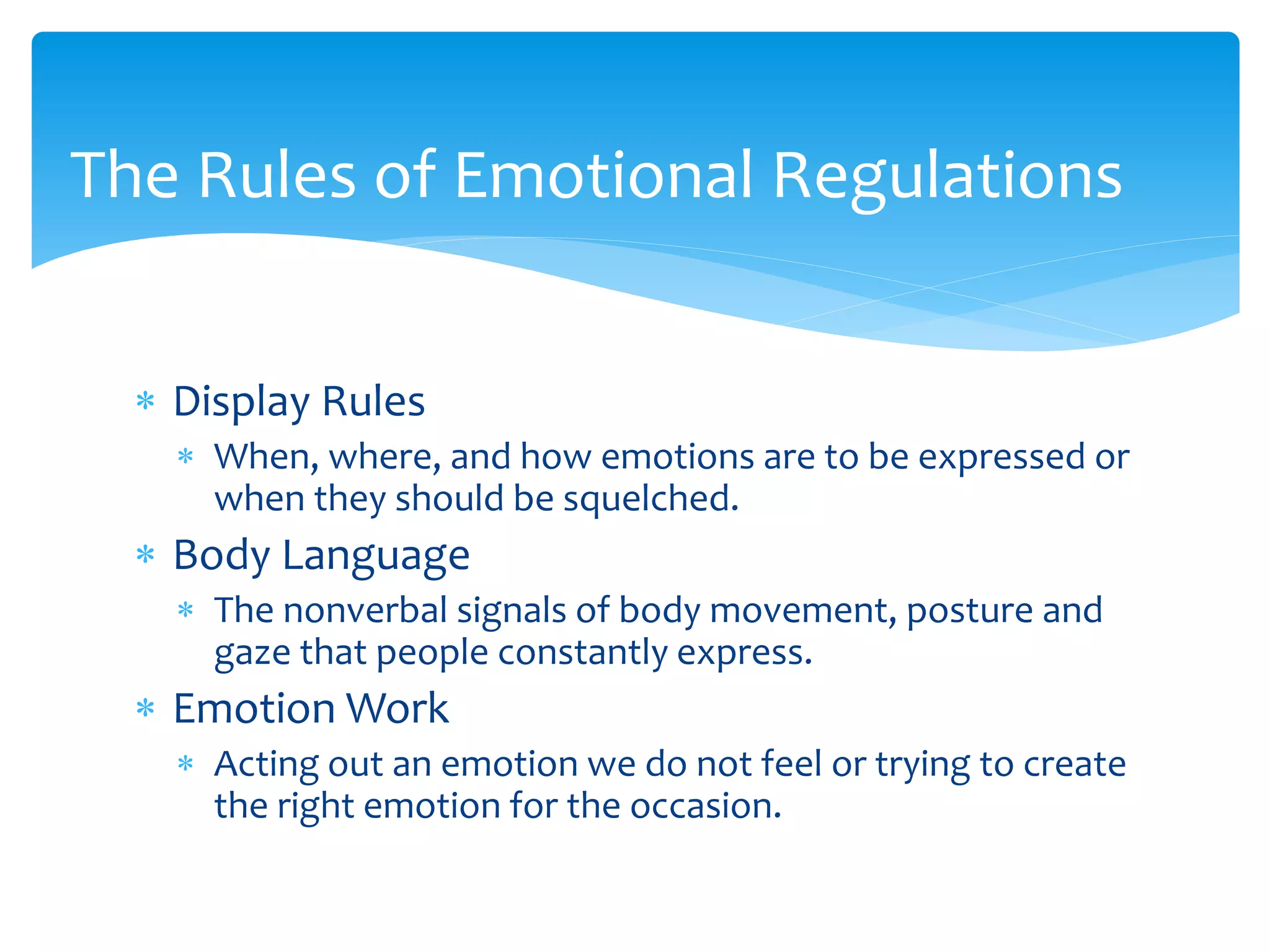 The Rules of Emotional Regulations

* Display Rules
  * When, where, and how emotions are to be expressed or when they should be squelched.
* Body Language
  * The nonverbal signals of body movement, posture and gaze that people constantly express.
* Emotion Work
  * Acting out an emotion we do not feel or trying to create the right emotion for the occasion.